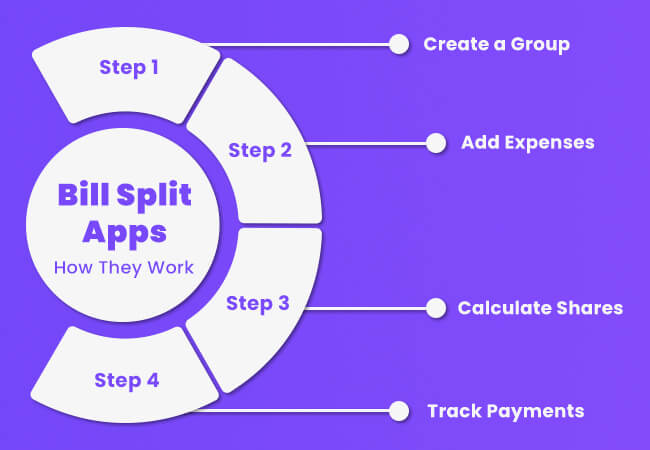 Bill Split Apps
How They Work

Step 1
Create a Group

Step 2
Add Expenses

Step 3
Calculate Shares

Step 4
Track Payments